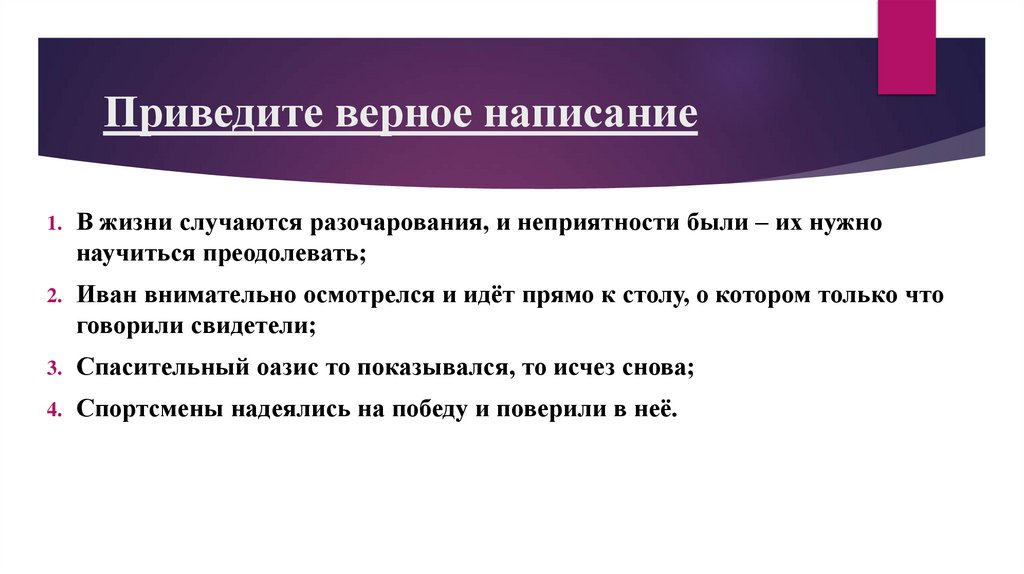 Приведите верное написание

1. В жизни случаются разочарования, и неприятности были – их нужно научиться преодолевать;
2. Иван внимательно осмотрелся и идёт прямо к столу, о котором только что говорили свидетели;
3. Спасительный оазис то показывался, то исчез снова;
4. Спортсмены надеялись на победу и поверили в неё.